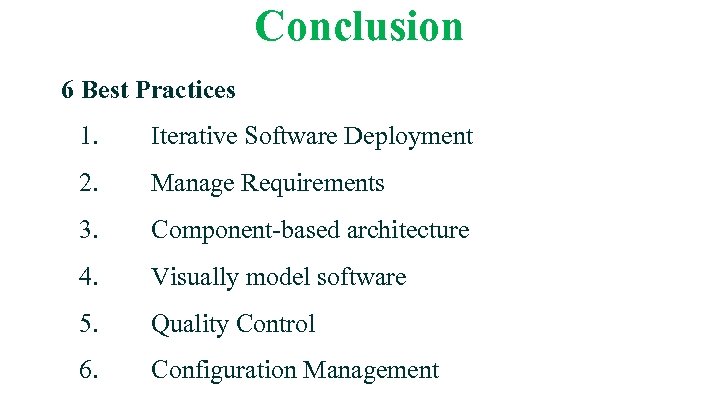 Conclusion

6 Best Practices

1. Iterative Software Deployment
2. Manage Requirements
3. Component-based architecture
4. Visually model software
5. Quality Control
6. Configuration Management